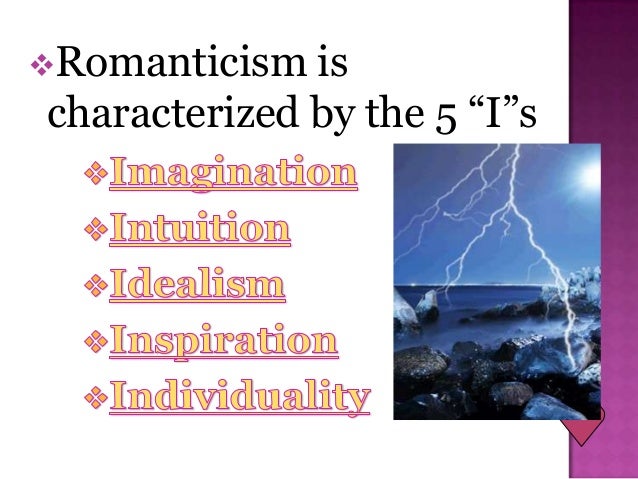 ❖Romanticism is characterized by the 5 “I”s

❖Imagination

❖Intuition

❖Idealism

❖Inspiration

❖Individuality